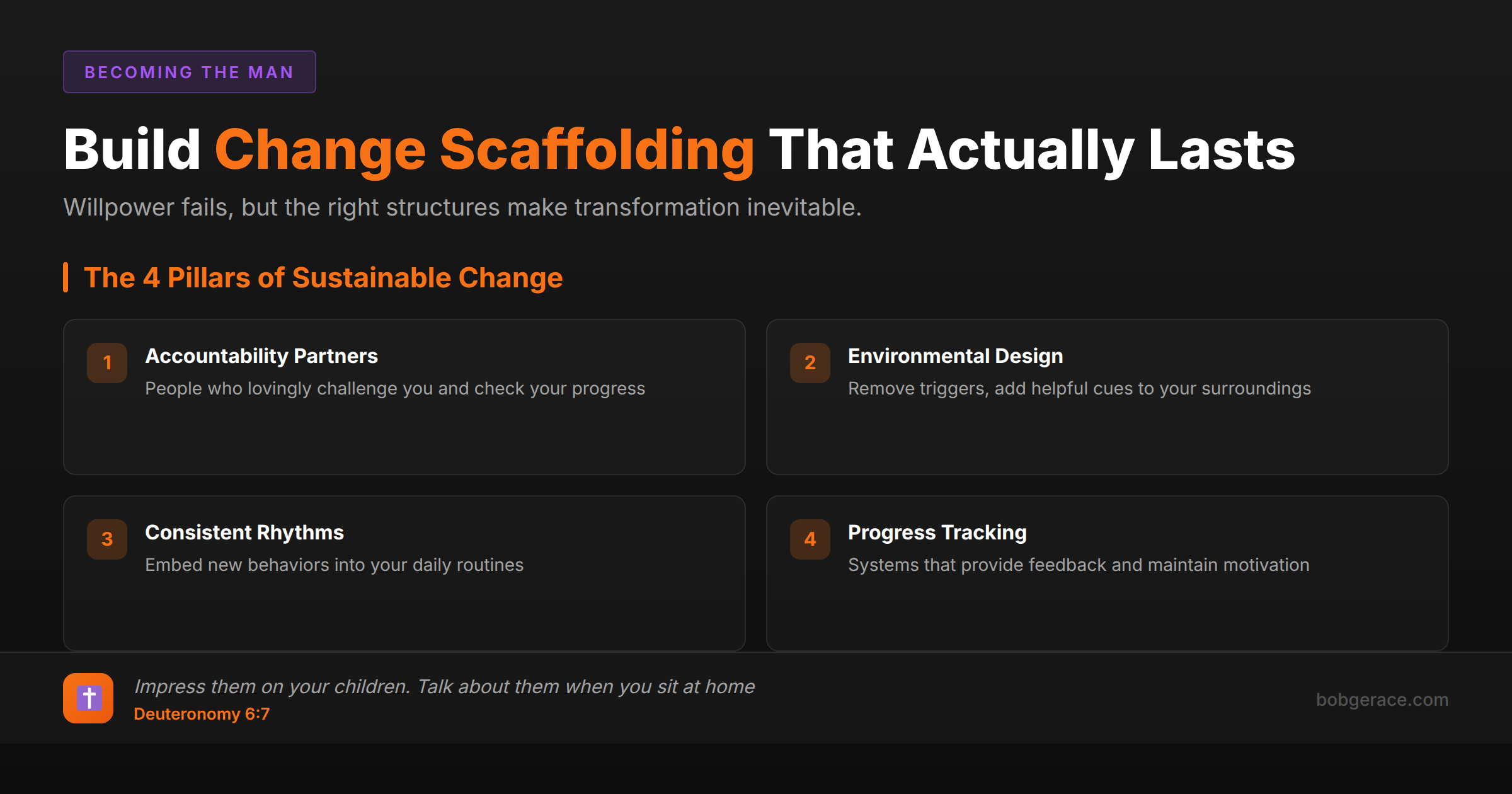 BECOMING THE MAN

Build Change Scaffolding That Actually Lasts

Willpower fails, but the right structures make transformation inevitable.

The 4 Pillars of Sustainable Change

1 Accountability Partners
People who lovingly challenge you and check your progress

2 Environmental Design
Remove triggers, add helpful cues to your surroundings

3 Consistent Rhythms
Embed new behaviors into your daily routines

4 Progress Tracking
Systems that provide feedback and maintain motivation

Impress them on your children. Talk about them when you sit at home
Deuteronomy 6:7

bobgerace.com